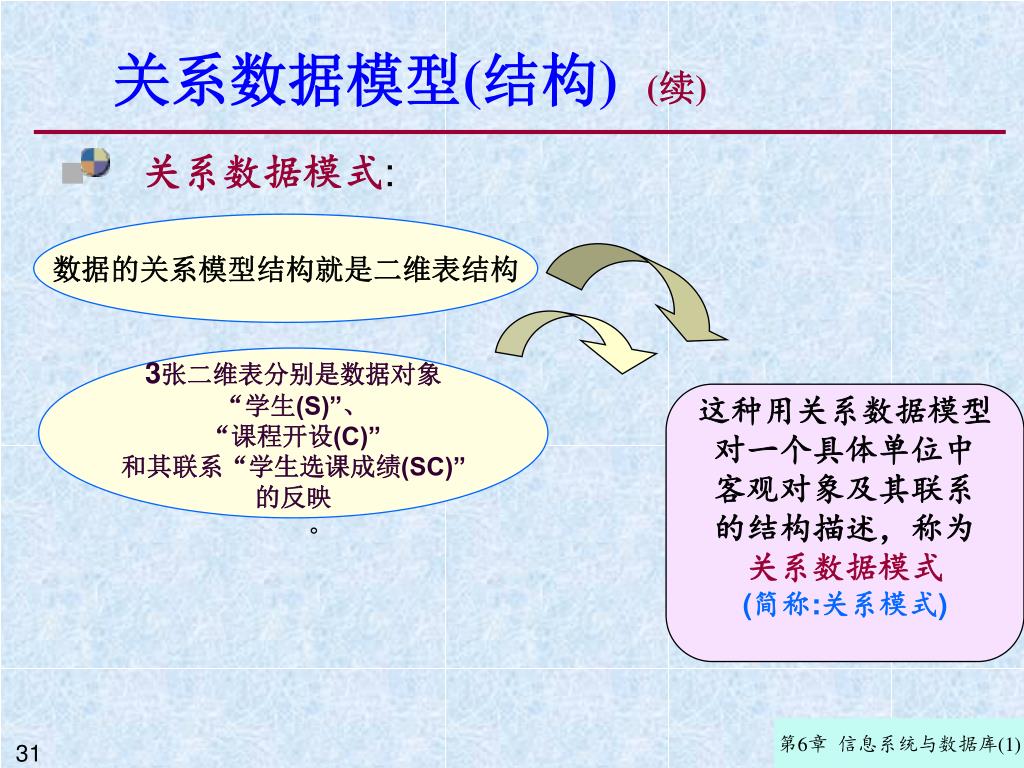 关系数据模型(结构) (续)

关系数据模式:

数据的关系模型结构就是二维表结构

3张二维表分别是数据对象 “学生(S)”、 “课程开设(C)” 和其联系 “学生选课成绩(SC)” 的反映 。

这种用关系数据模型对一个具体单位中客观对象及其联系的结构描述，称为关系数据模式 (简称:关系模式)

31

第6章 信息系统与数据库(1)